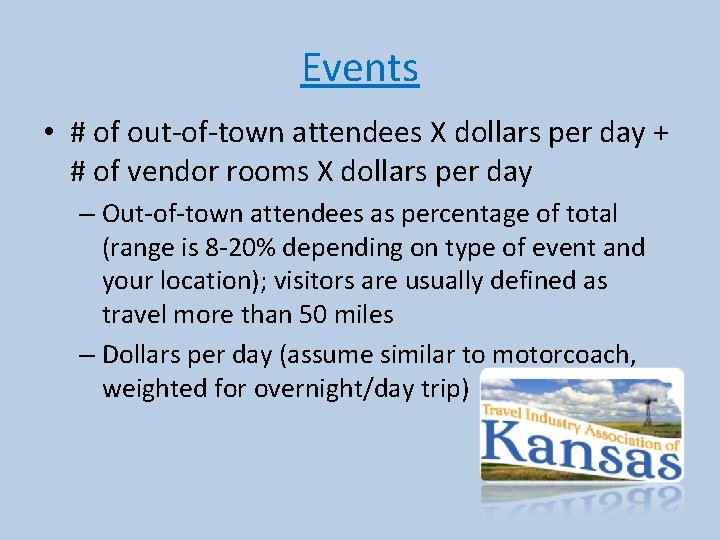 Events

• # of out-of-town attendees X dollars per day + # of vendor rooms X dollars per day

– Out-of-town attendees as percentage of total (range is 8-20% depending on type of event and your location); visitors are usually defined as travel more than 50 miles

– Dollars per day (assume similar to motorcoach, weighted for overnight/day trip)

Travel Industry Association of Kansas